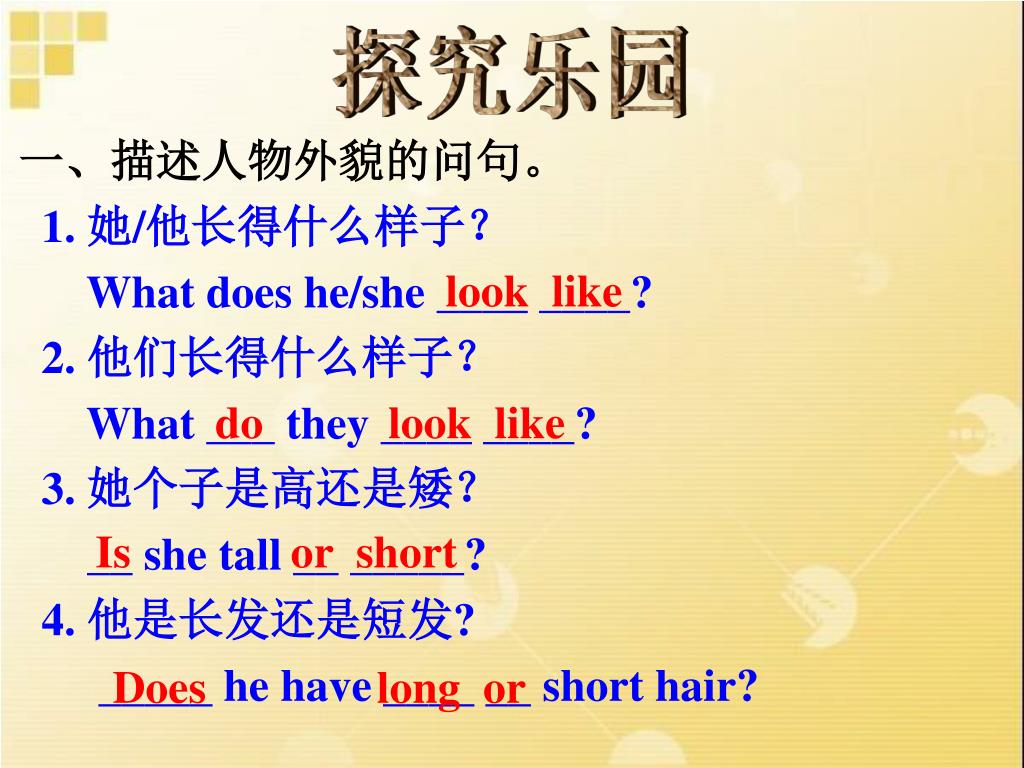 探究乐园

一、描述人物外貌的问句。

1. 她/他长得什么样子？

What does he/she look like?

2. 他们长得什么样子？

What do they look like?

3. 她个子是高还是矮？

Is she tall or short?

4. 他是长发还是短发?

Does he have long or short hair?